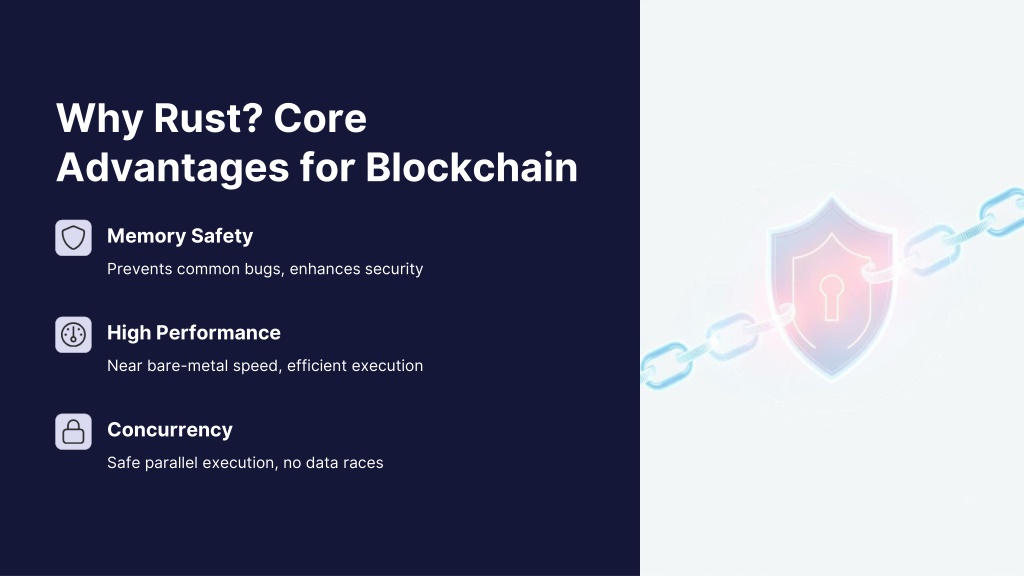 Why Rust? Core Advantages for Blockchain

Memory Safety

Prevents common bugs, enhances security

High Performance

Near bare-metal speed, efficient execution

Concurrency

Safe parallel execution, no data races